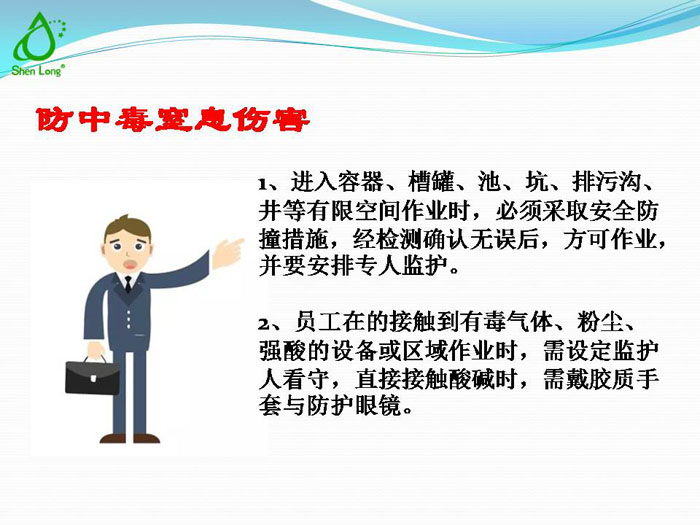 Shen Long®

防中毒窒息伤害

1、进入容器、槽罐、池、坑、排污沟、井等有限空间作业时，必须采取安全防撞措施，经检测确认无误后，方可作业，并要安排专人监护。

2、员工在的接触到有毒气体、粉尘、强酸的设备或区域作业时，需设定监护人看守，直接接触酸碱时，需戴胶质手套与防护眼镜。